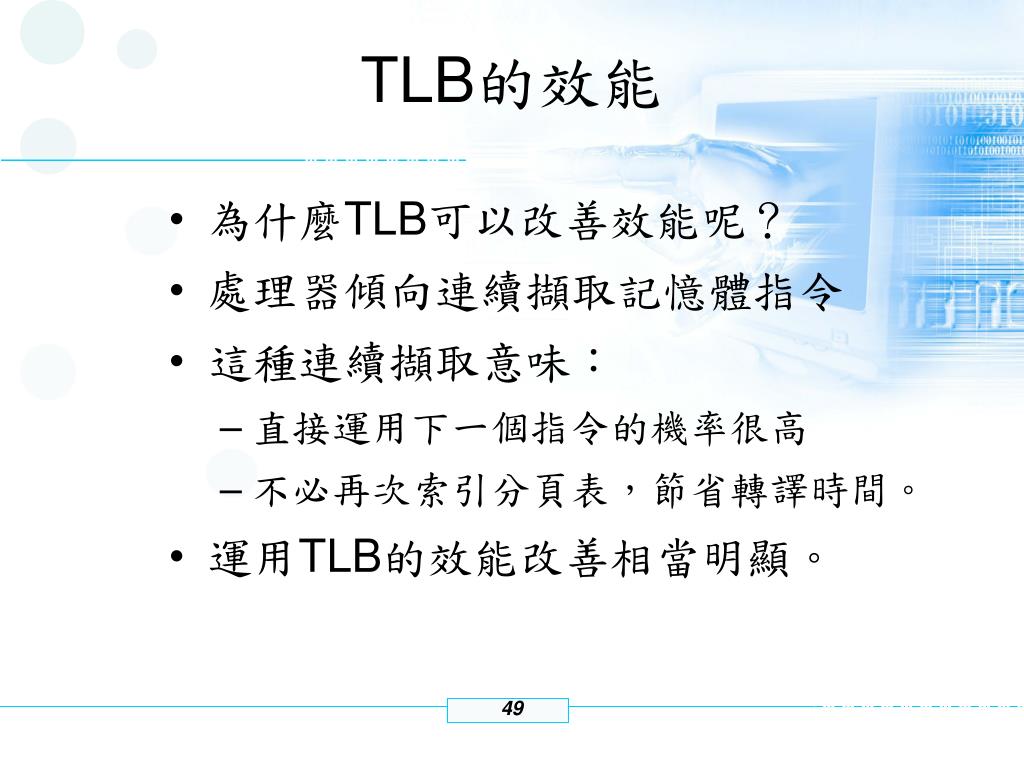 TLB的效能

• 為什麼TLB可以改善效能呢？
• 處理器傾向連續擷取記憶體指令
• 這種連續擷取意味：
– 直接運用下一個指令的機率很高
– 不必再次索引分頁表，節省轉譯時間。
• 運用TLB的效能改善相當明顯。

49